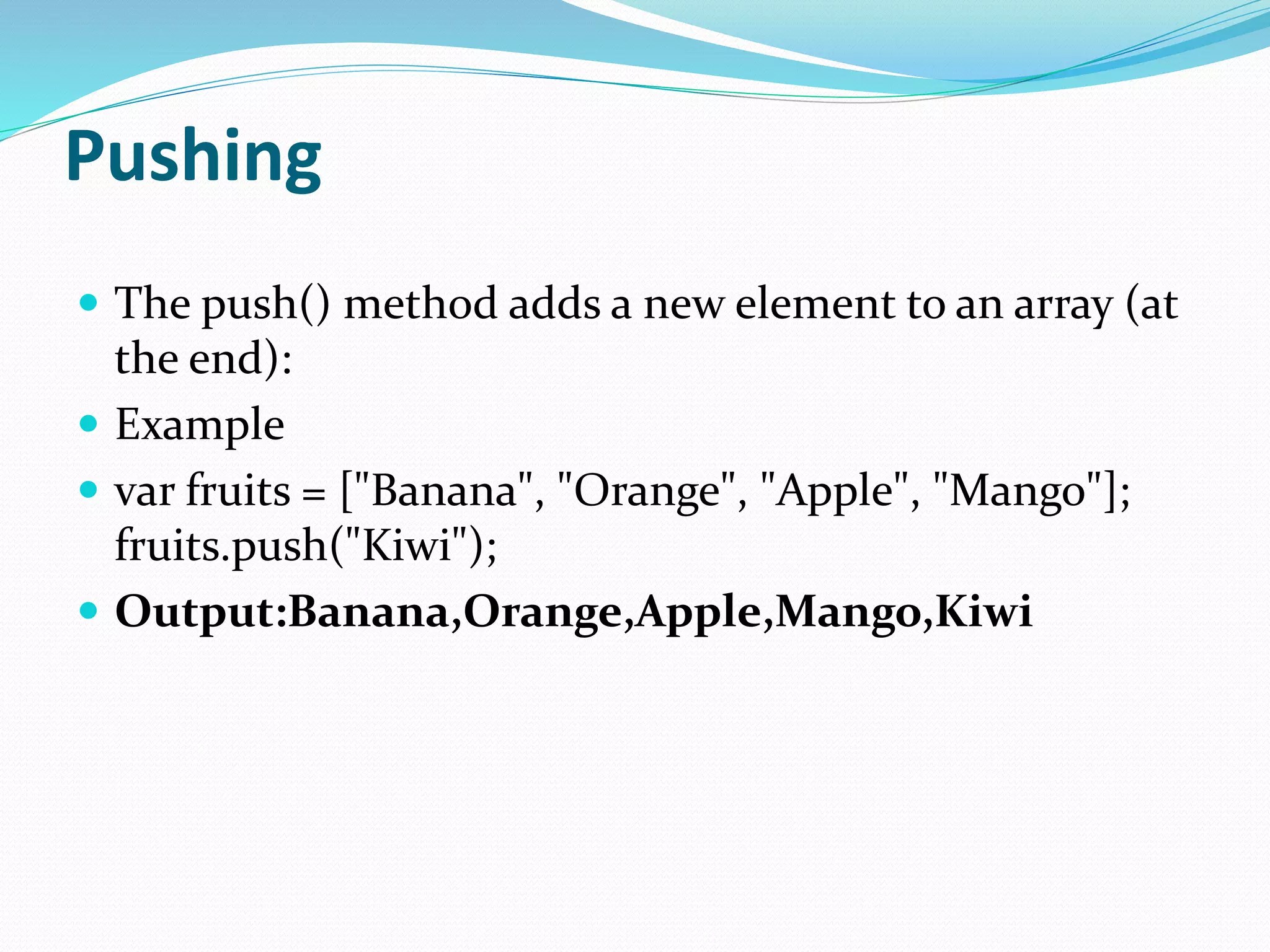 Pushing

The push() method adds a new element to an array (at the end):

Example

var fruits = ["Banana", "Orange", "Apple", "Mango"]; fruits.push("Kiwi");

Output:Banana,Orange,Apple,Mango,Kiwi